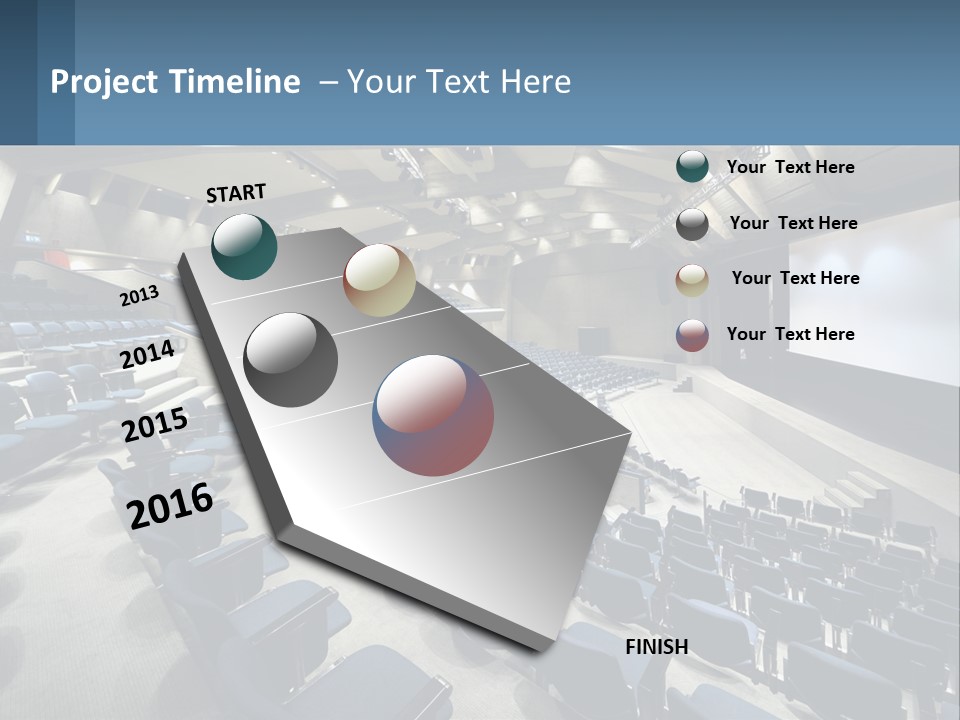 Project Timeline – Your Text Here

START

2013

2014

2015

2016

FINISH

Your Text Here

Your Text Here

Your Text Here

Your Text Here